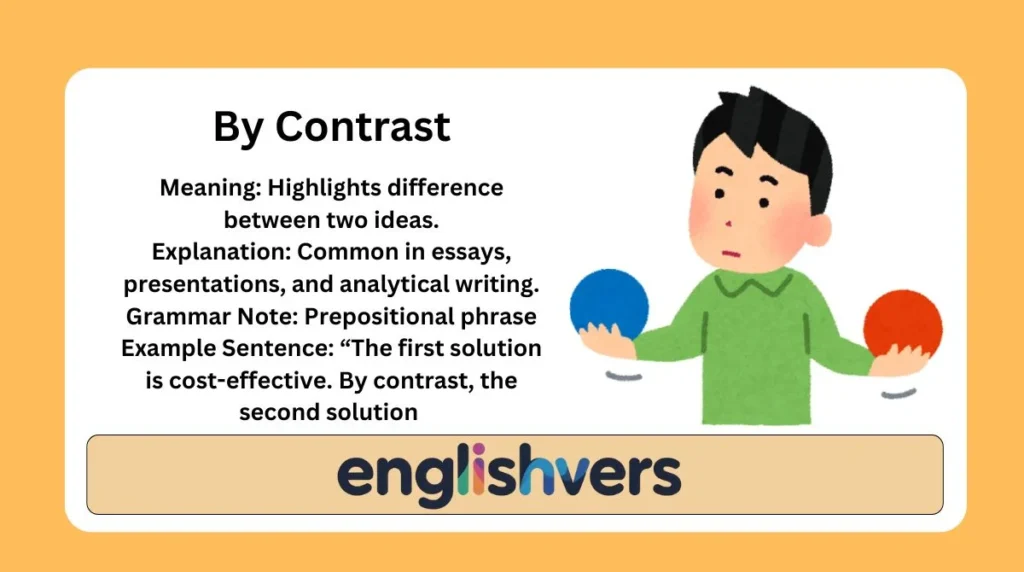 By Contrast

Meaning: Highlights difference between two ideas.
Explanation: Common in essays, presentations, and analytical writing.
Grammar Note: Prepositional phrase
Example Sentence: “The first solution is cost-effective. By contrast, the second solution

englishvers